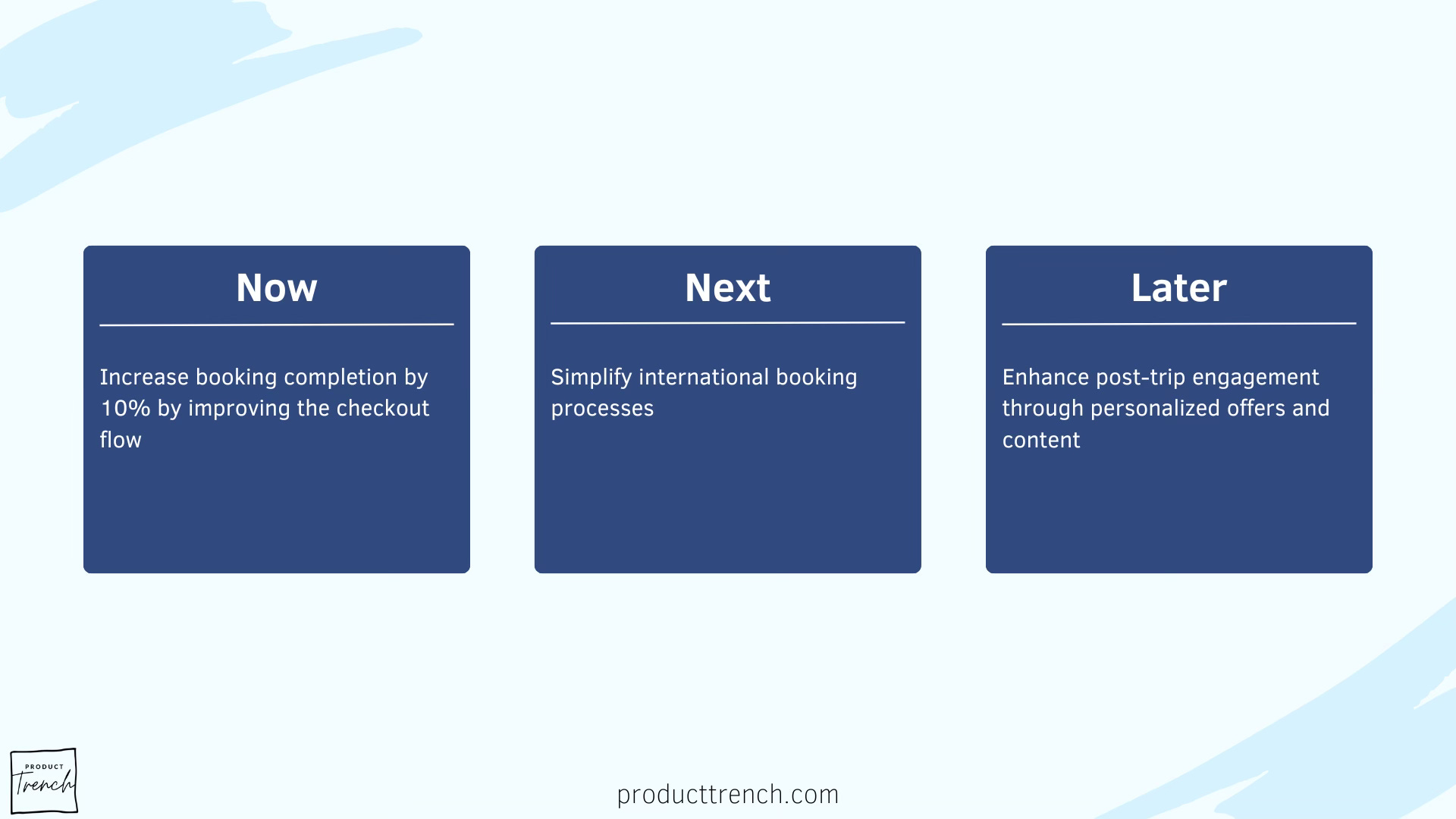 Now

Increase booking completion by 10% by improving the checkout flow

Next

Simplify international booking processes

Later

Enhance post-trip engagement through personalized offers and content

PRODUCT
Trench

producttrench.com